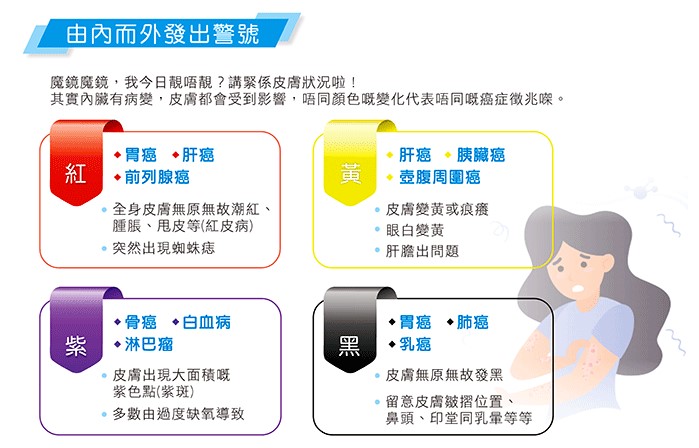 由內而外發出警號

魔鏡魔鏡，我今日靚唔靚？講緊係皮膚狀況啦！
其實內臟有病變，皮膚都會受到影響，唔同顏色嘅變化代表唔同嘅癌症徵兆㗎。

紅

◆胃癌 ◆肝癌
◆前列腺癌

• 全身皮膚無原無故潮紅、腫脹、甩皮等(紅皮病)
• 突然出現蜘蛛痣

黃

◆肝癌 ◆胰臟癌
◆壺腹周圍癌

• 皮膚變黃或痕癢
• 眼白變黃
• 肝膽出問題

紫

◆骨癌 ◆白血病
◆淋巴瘤

• 皮膚出現大面積嘅紫色點(紫斑)
• 多數由過度缺氧導致

黑

◆胃癌 ◆肺癌
◆乳癌

• 皮膚無原無故發黑
• 留意皮膚皺摺位置、鼻頭、印堂同乳暈等等